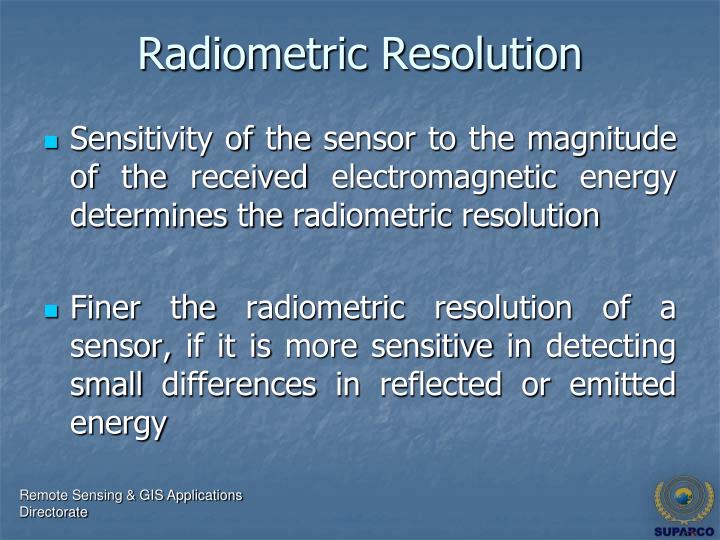 Radiometric Resolution

Sensitivity of the sensor to the magnitude of the received electromagnetic energy determines the radiometric resolution

Finer the radiometric resolution of a sensor, if it is more sensitive in detecting small differences in reflected or emitted energy

Remote Sensing & GIS Applications Directorate

SUPARCO